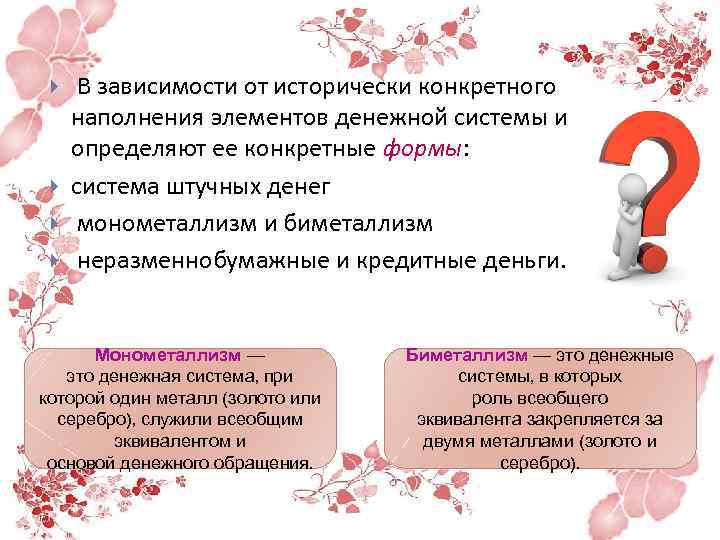 В зависимости от исторически конкретного наполнения элементов денежной системы и определяют ее конкретные формы:

система штучных денег

монометаллизм и биметаллизм

неразменнобумажные и кредитные деньги.

Монометаллизм — это денежная система, при которой один металл (золото или серебро), служили всеобщим эквивалентом и основой денежного обращения.

Биметаллизм — это денежные системы, в которых роль всеобщего эквивалента закрепляется за двумя металлами (золото и серебро).